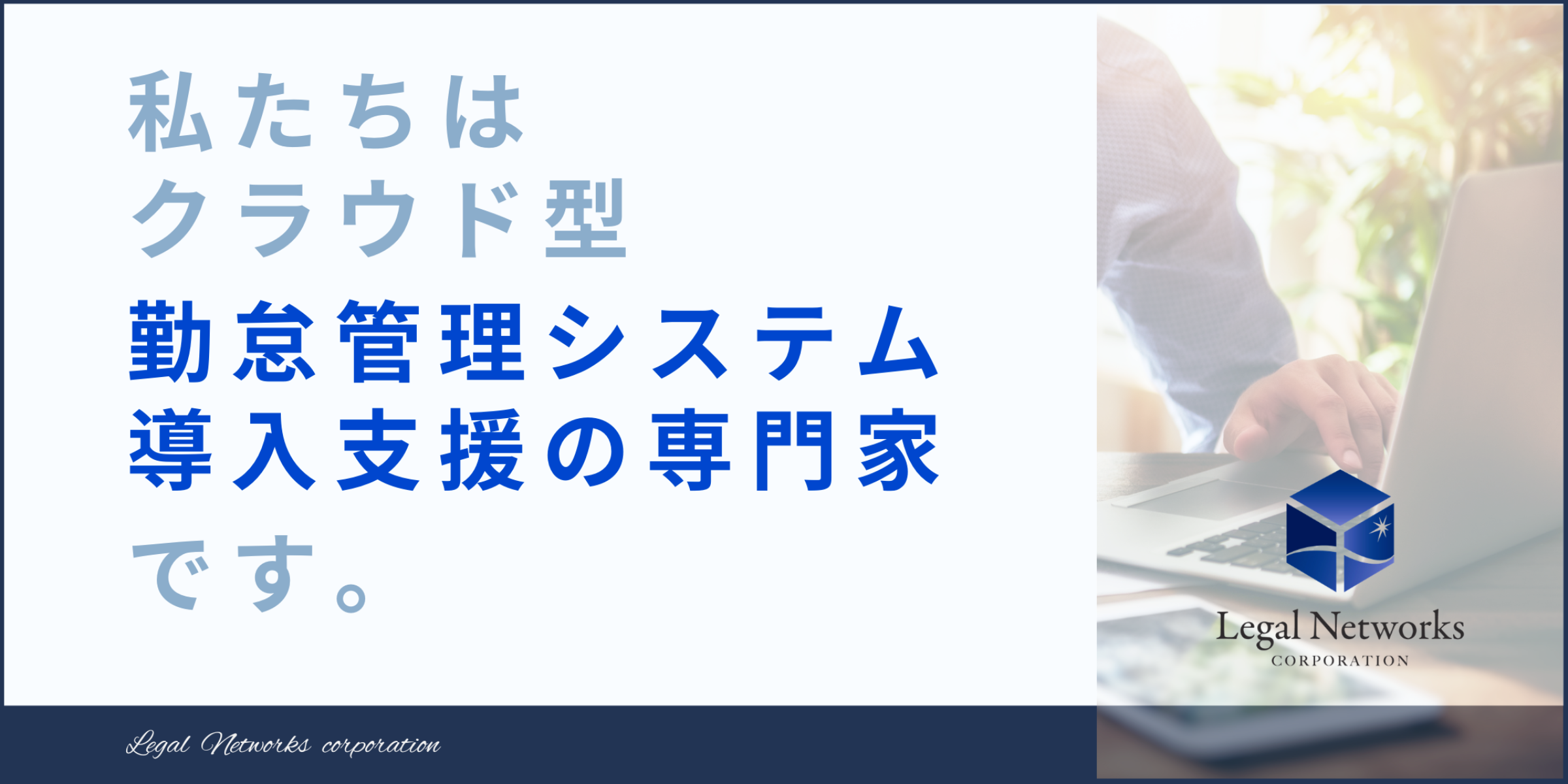 私たちは
クラウド型
勤怠管理システム
導入支援の専門家
です。

Legal Networks
CORPORATION

Legal Networks corporation